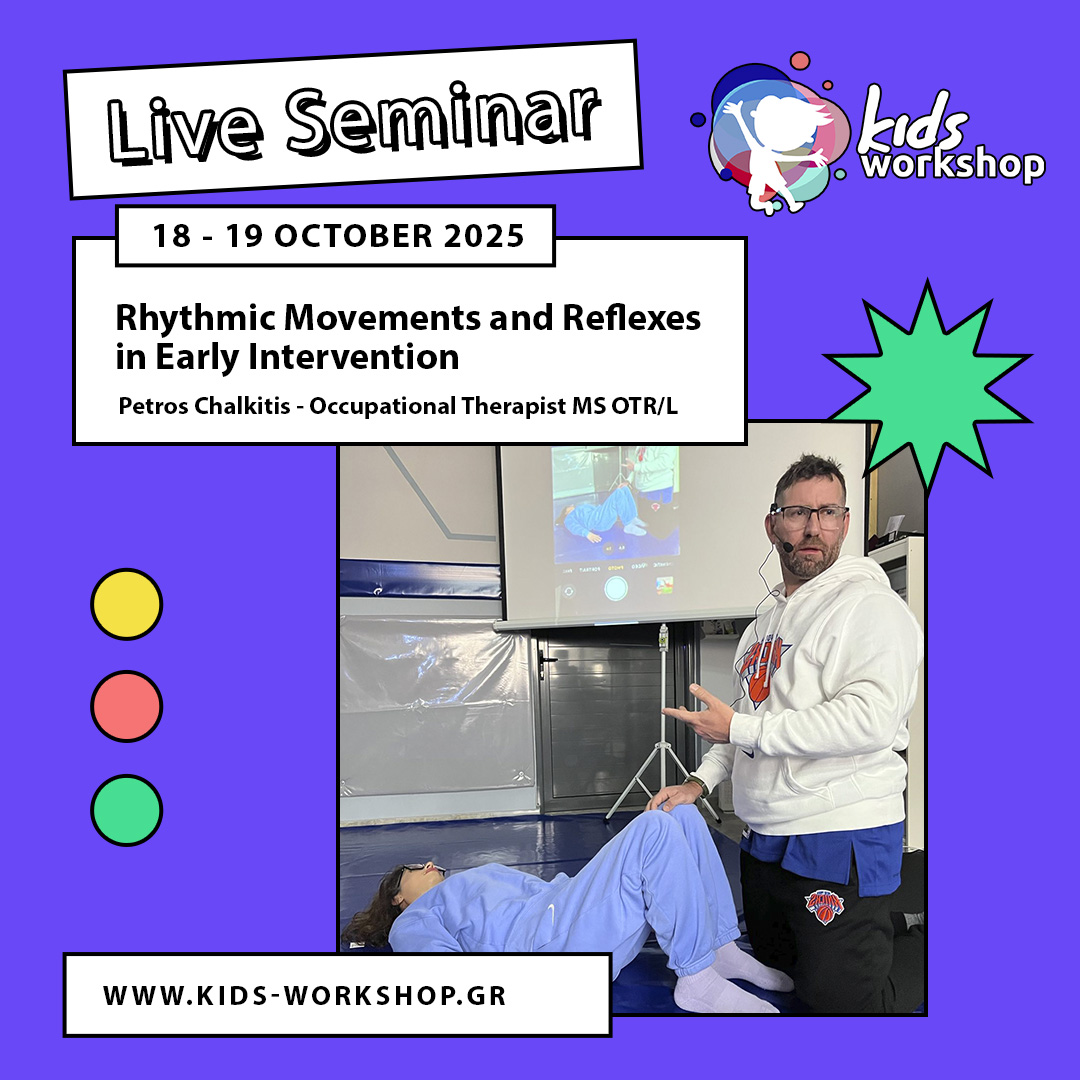 Live Seminar

kids workshop

18 - 19 OCTOBER 2025

Rhythmic Movements and Reflexes in Early Intervention

Petros Chalkitis - Occupational Therapist MS OTR/L

WWW.KIDS-WORKSHOP.GR